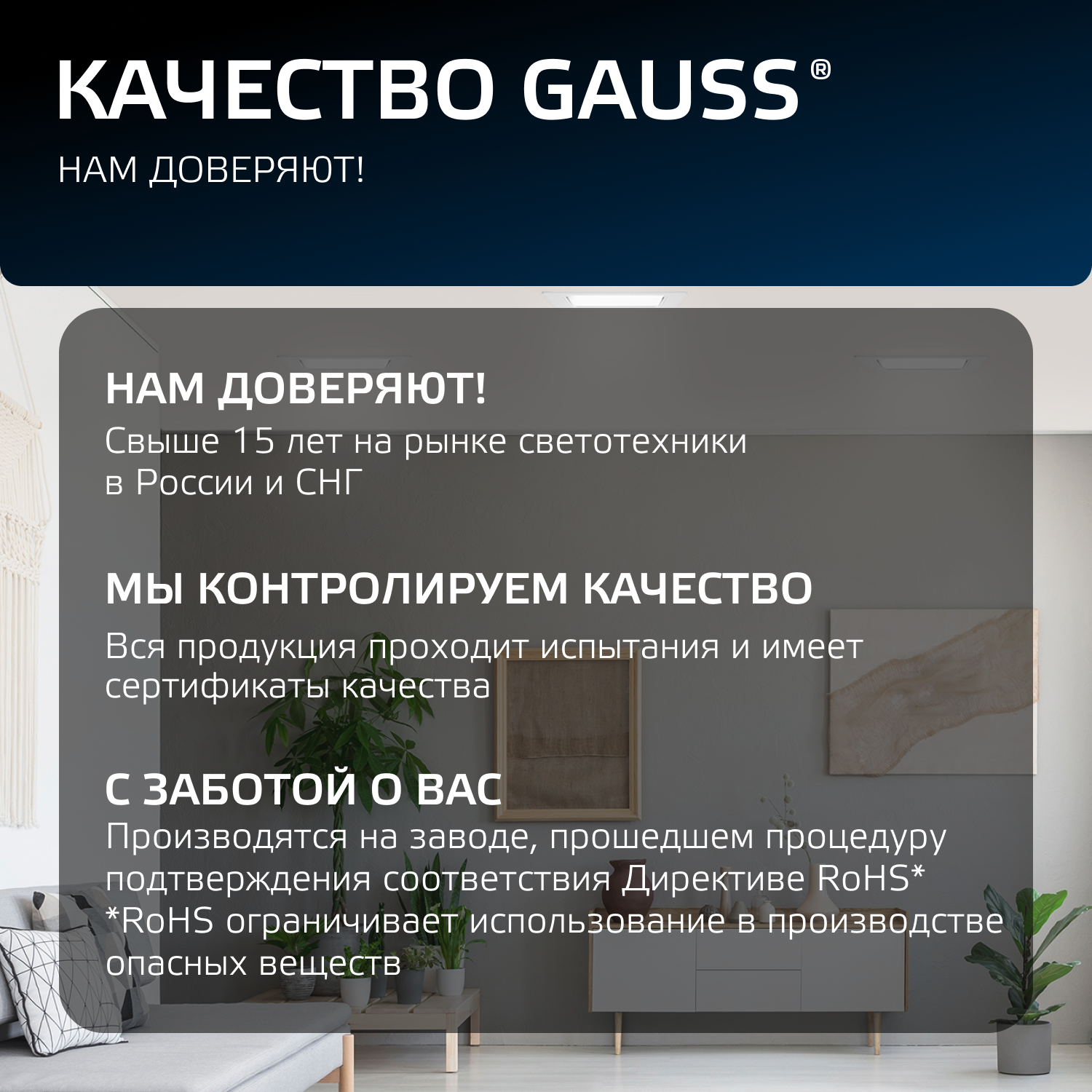 КАЧЕСТВО GAUSS®

НАМ ДОВЕРЯЮТ!

НАМ ДОВЕРЯЮТ!

Свыше 15 лет на рынке светотехники в России и СНГ

МЫ КОНТРОЛИРУЕМ КАЧЕСТВО

Вся продукция проходит испытания и имеет сертификаты качества

С ЗАБОТОЙ О ВАС

Производятся на заводе, прошедшем процедуру подтверждения соответствия Директиве RoHS*
*RoHS ограничивает использование в производстве опасных веществ